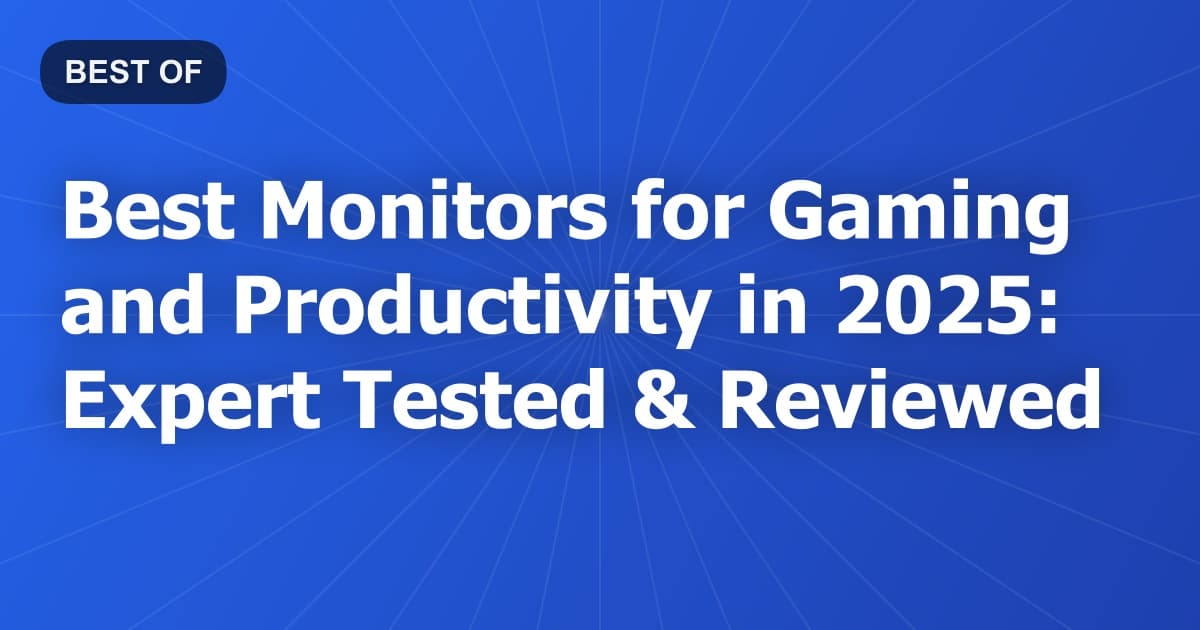 BEST OF

Best Monitors for Gaming and Productivity in 2025: Expert Tested & Reviewed